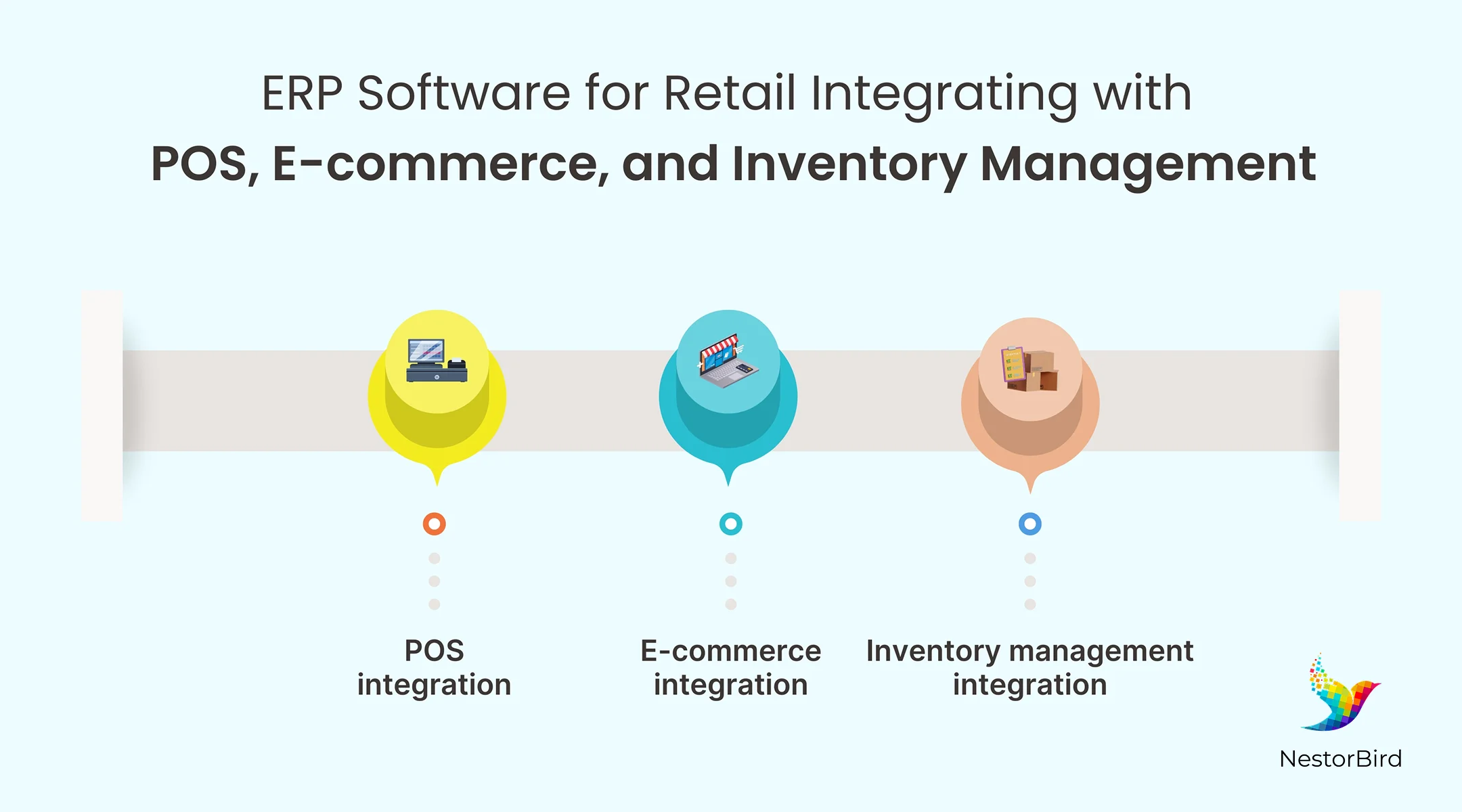 ERP Software for Retail Integrating with
POS, E-commerce, and Inventory Management

POS integration

E-commerce integration

Inventory management integration

NestorBird